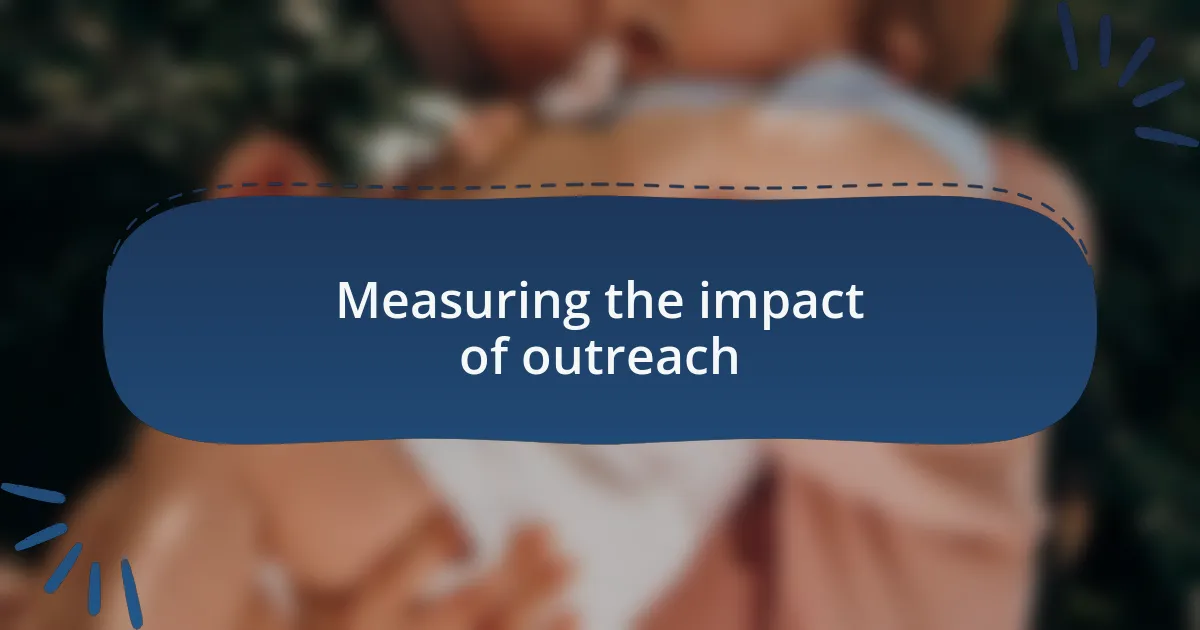 Measuring the impact of outreach